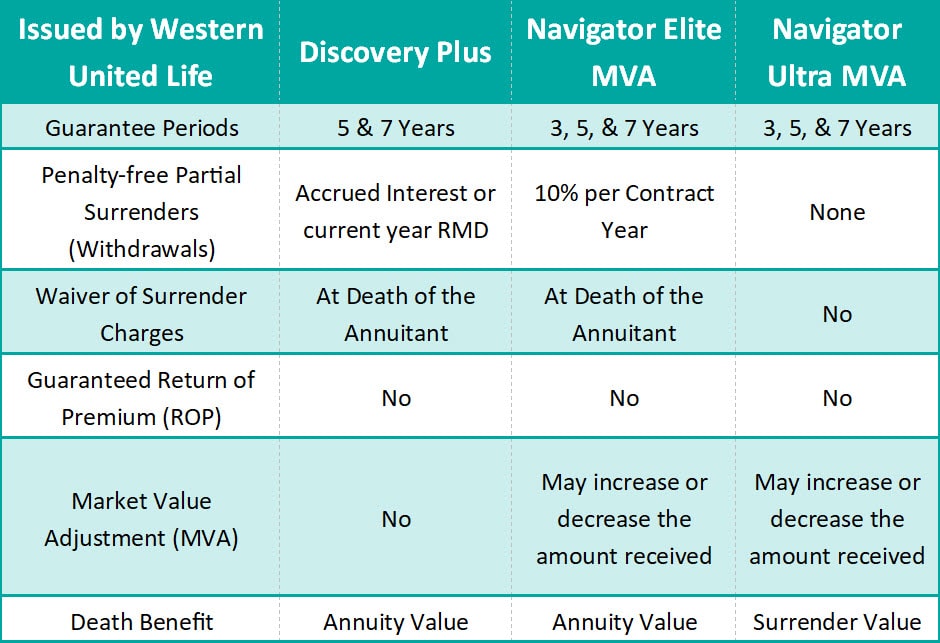 | Issued by Western United Life | Discovery Plus | Navigator Elite MVA | Navigator Ultra MVA |
|---|---|---|---|
| Guarantee Periods | 5 & 7 Years | 3, 5, & 7 Years | 3, 5, & 7 Years |
| Penalty-free Partial Surrenders (Withdrawals) | Accrued Interest or current year RMD | 10% per Contract Year | None |
| Waiver of Surrender Charges | At Death of the Annuitant | At Death of the Annuitant | No |
| Guaranteed Return of Premium (ROP) | No | No | No |
| Market Value Adjustment (MVA) | No | May increase or decrease the amount received | May increase or decrease the amount received |
| Death Benefit | Annuity Value | Annuity Value | Surrender Value |